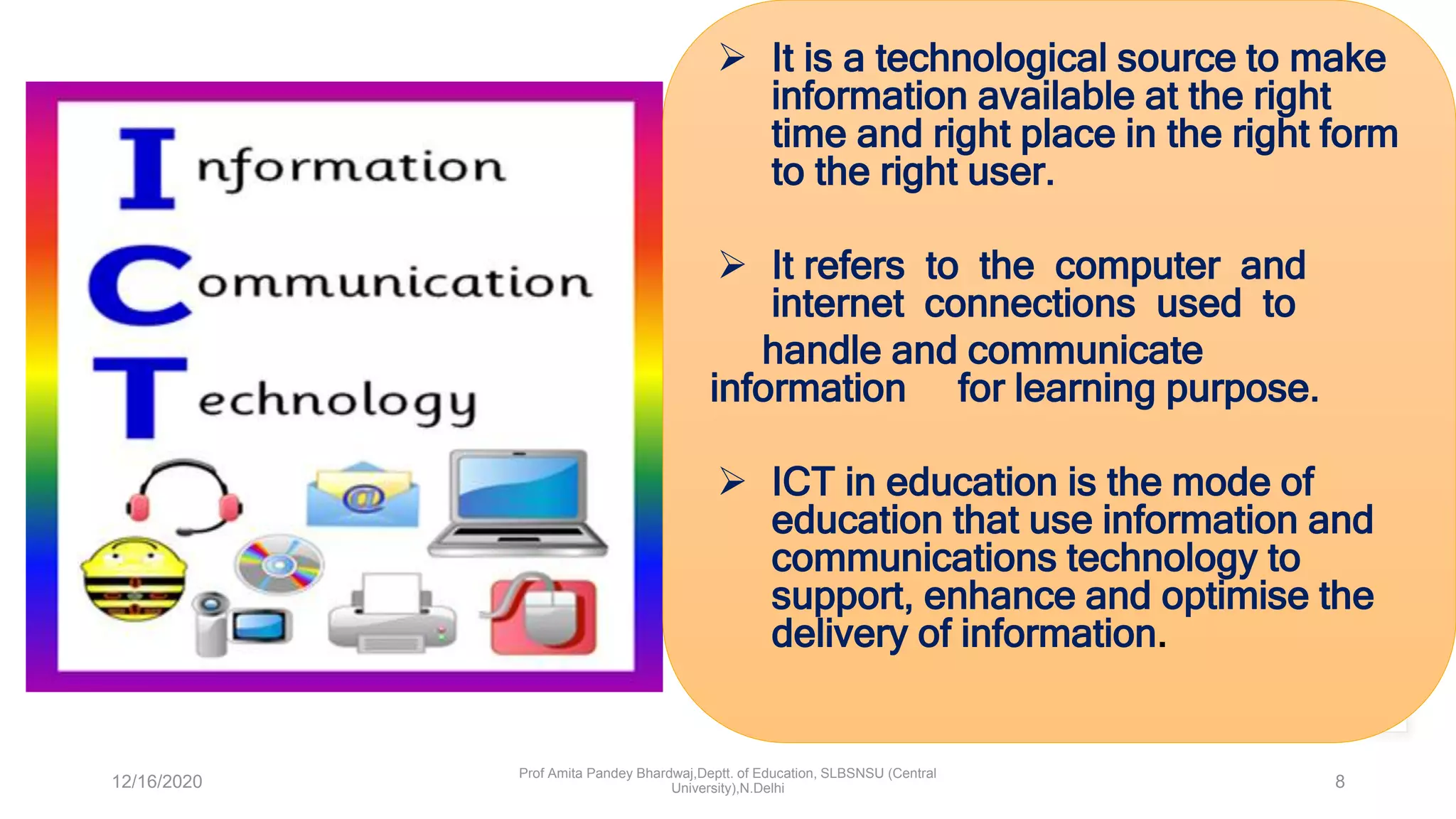 Information
Communication
Technology

@

➢ It is a technological source to make information available at the right time and right place in the right form to the right user.

➢ It refers to the computer and internet connections used to handle and communicate information for learning purpose.

➢ ICT in education is the mode of education that use information and communications technology to support, enhance and optimise the delivery of information.

12/16/2020

Prof Amita Pandey Bhardwaj,Deptt. of Education, SLBSNSU (Central University),N.Delhi

8